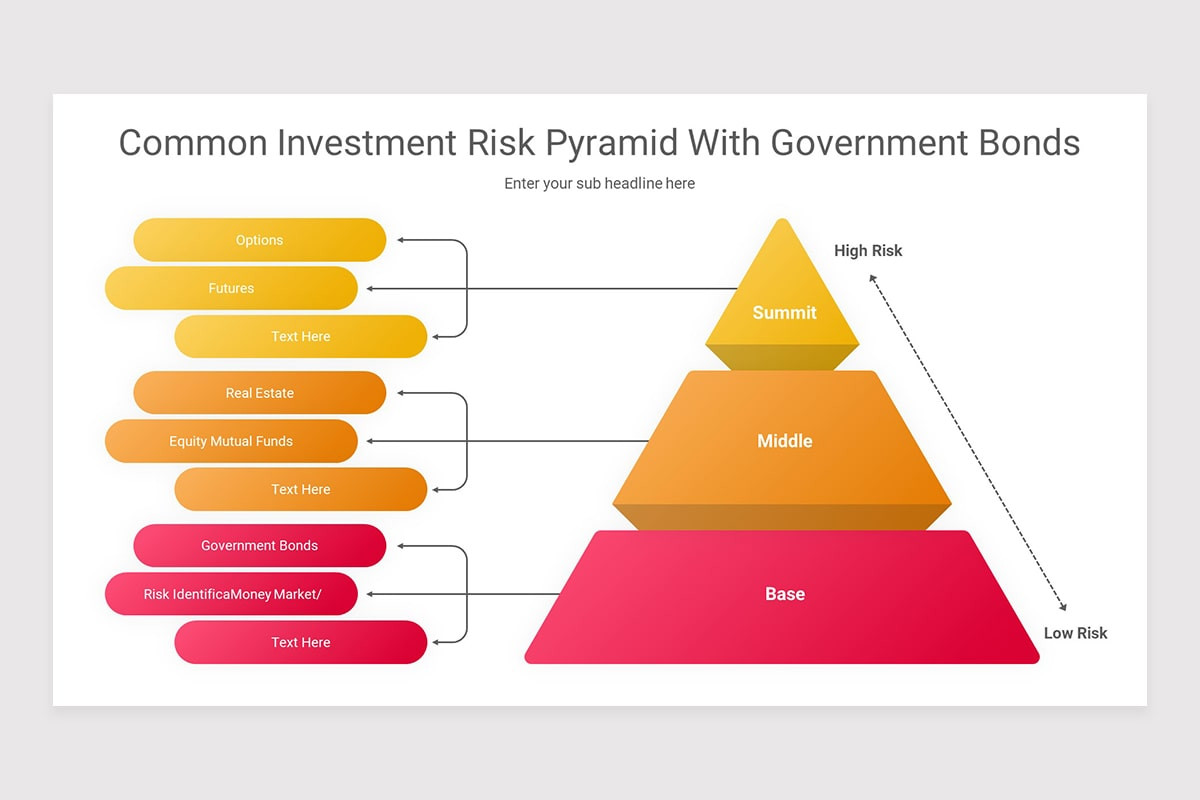 Common Investment Risk Pyramid With Government Bonds

Enter your sub headline here

Options

Futures

Text Here

Real Estate

Equity Mutual Funds

Text Here

Government Bonds

Risk IdentificaMoney Market/

Text Here

Summit

Middle

Base

High Risk

Low Risk